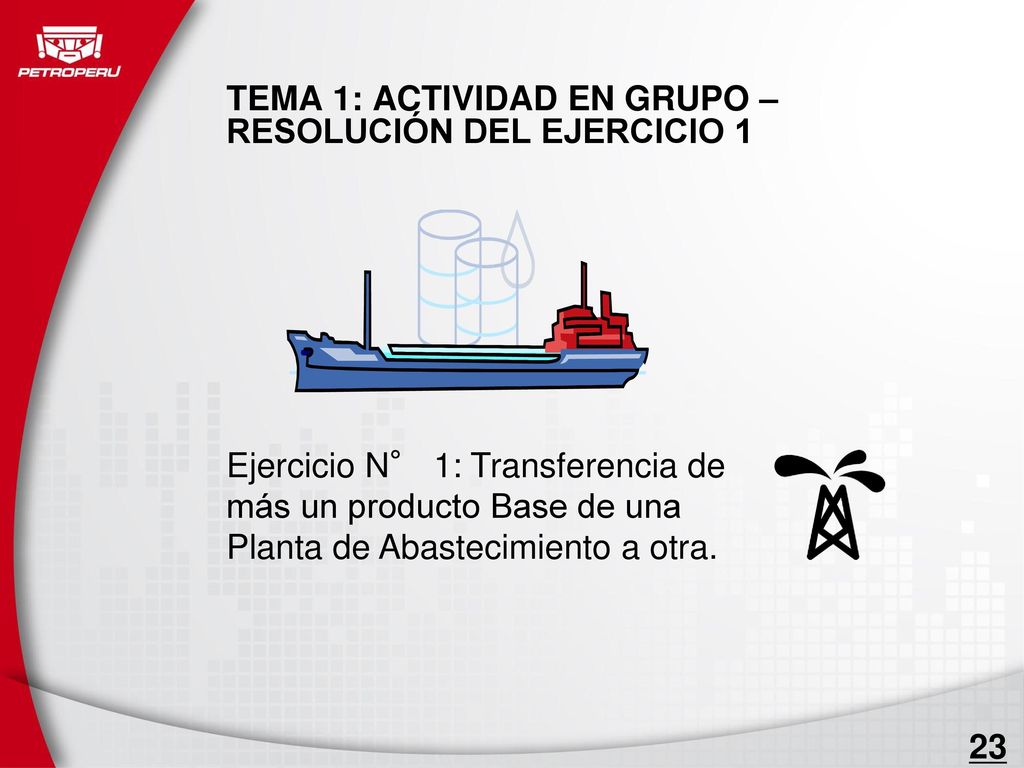 PETROPERU

TEMA 1: ACTIVIDAD EN GRUPO – RESOLUCIÓN DEL EJERCICIO 1

Ejercicio N° 1: Transferencia de más un producto Base de una Planta de Abastecimiento a otra.

23